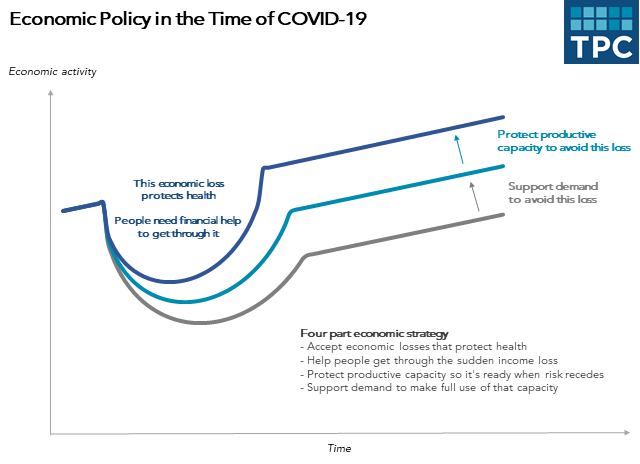 Economic Policy in the Time of COVID-19

TPC

Economic activity

This economic loss protects health

People need financial help to get through it

Protect productive capacity to avoid this loss

Support demand to avoid this loss

Four part economic strategy
- Accept economic losses that protect health
- Help people get through the sudden income loss
- Protect productive capacity so it's ready when risk recedes
- Support demand to make full use of that capacity

Time